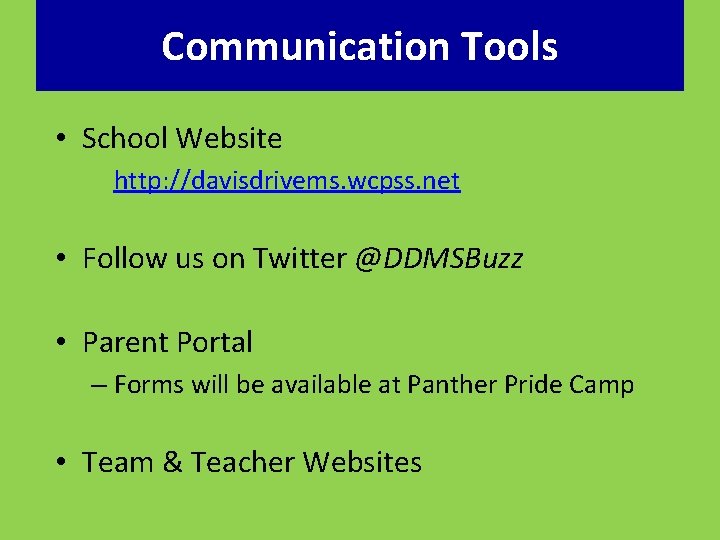 Communication Tools

• School Website

http://davisdrivems.wcpss.net

• Follow us on Twitter @DDMSBuzz

• Parent Portal

– Forms will be available at Panther Pride Camp

• Team & Teacher Websites